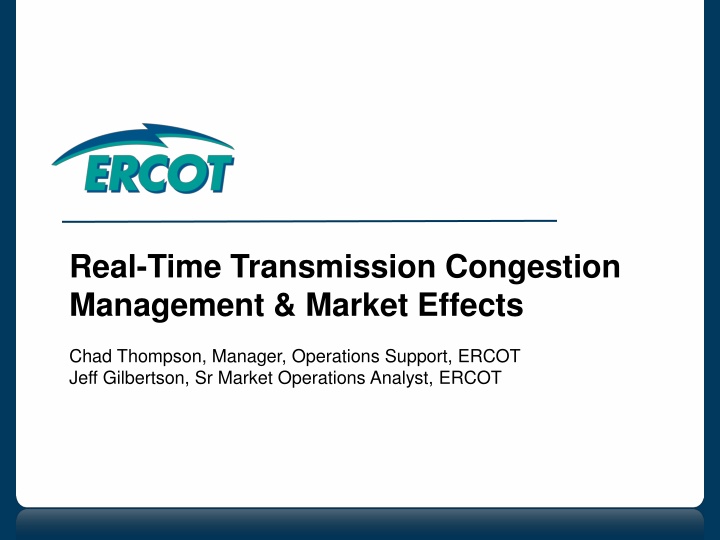 ERCOT

Real-Time Transmission Congestion Management & Market Effects

Chad Thompson, Manager, Operations Support, ERCOT
Jeff Gilbertson, Sr Market Operations Analyst, ERCOT